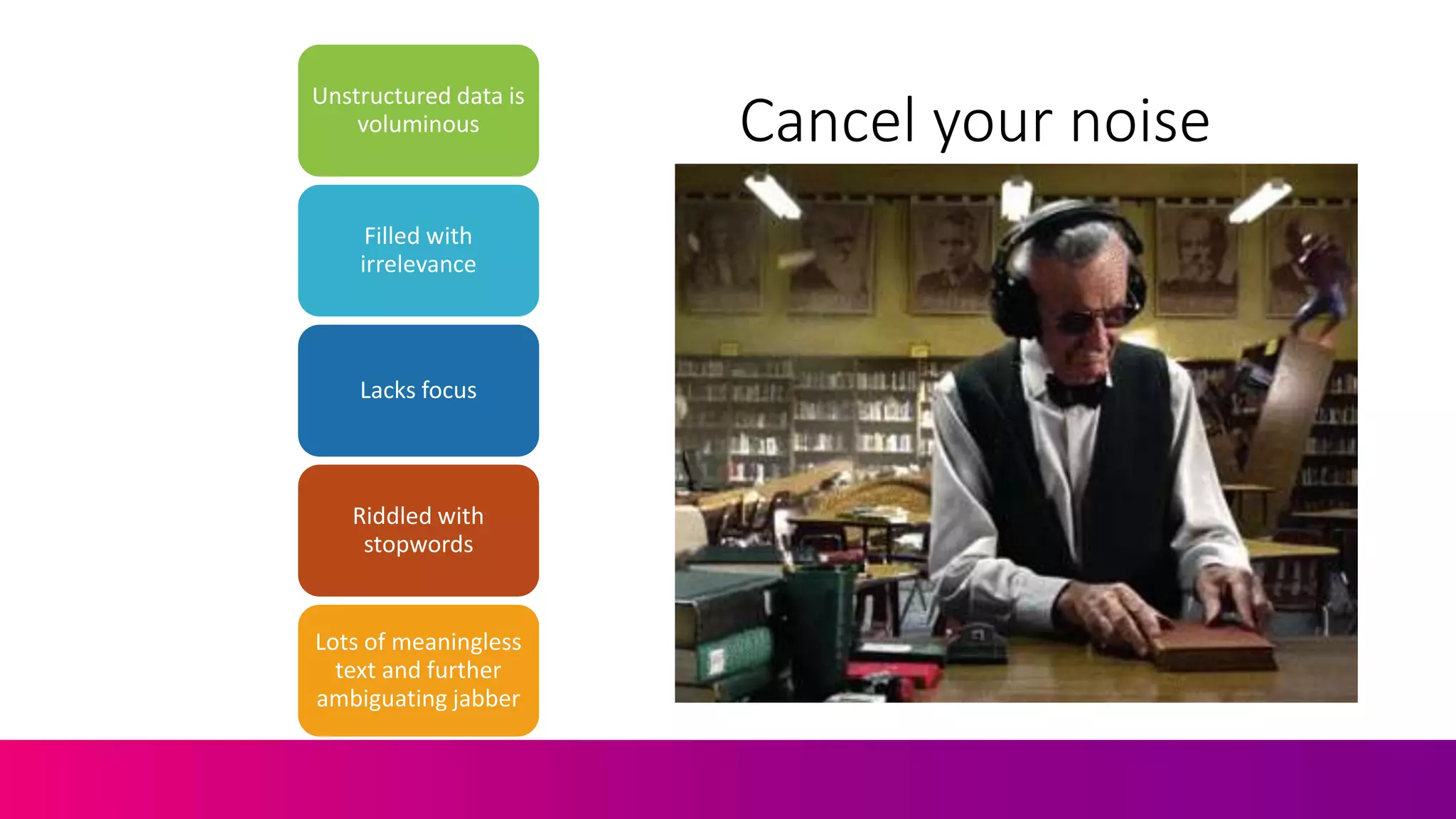 Cancel your noise

Unstructured data is voluminous

Filled with irrelevance

Lacks focus

Riddled with stopwords

Lots of meaningless text and further ambiguating jabber